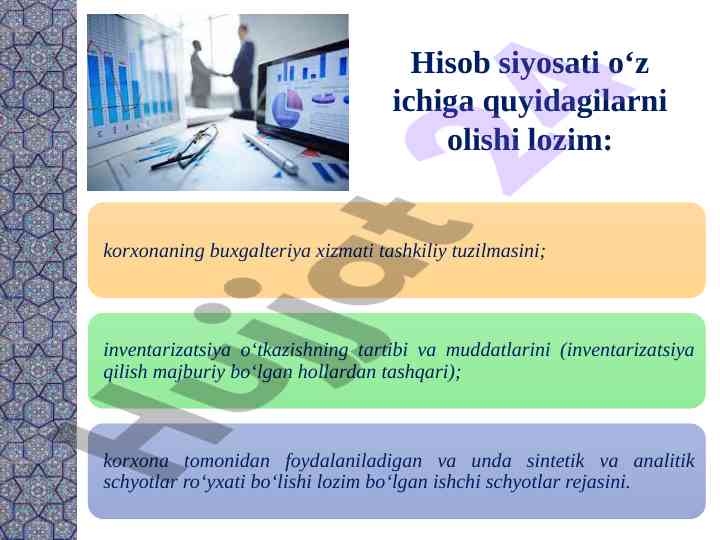 Hisob siyosati o‘z ichiga quyidagilarni olishi lozim:

korxonaning buxgalteriya xizmati tashkiliy tuzilmasini;

inventarizatsiya o‘tkazishning tartibi va muddatlarini (inventarizatsiya qilish majburiy bo‘lgan hollardan tashqari);

korxona tomonidan foydalaniladigan va unda sintetik va analitik schyotlar ro‘yxati bo‘lishi lozim bo‘lgan ishchi schyotlar rejasini.

Hujjat 24